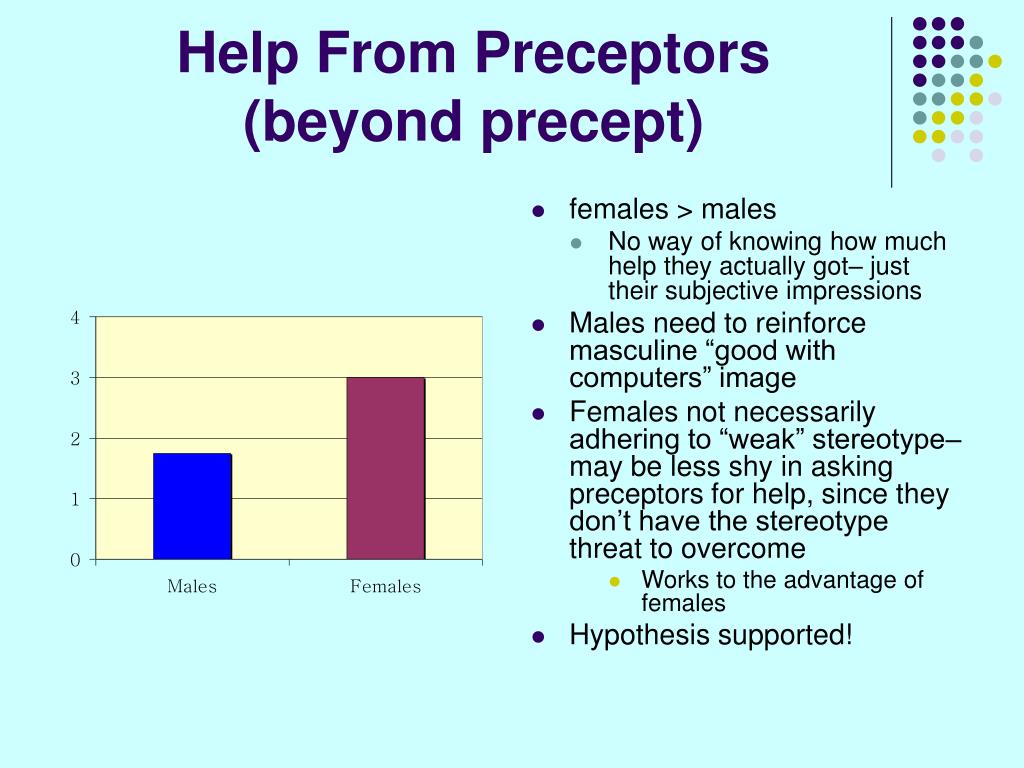 Help From Preceptors
(beyond precept)

4
3
2
1
0
Males
Females

- females > males
  - No way of knowing how much help they actually got– just their subjective impressions
- Males need to reinforce masculine “good with computers” image
- Females not necessarily adhering to “weak” stereotype– may be less shy in asking preceptors for help, since they don’t have the stereotype threat to overcome
  - Works to the advantage of females
- Hypothesis supported!